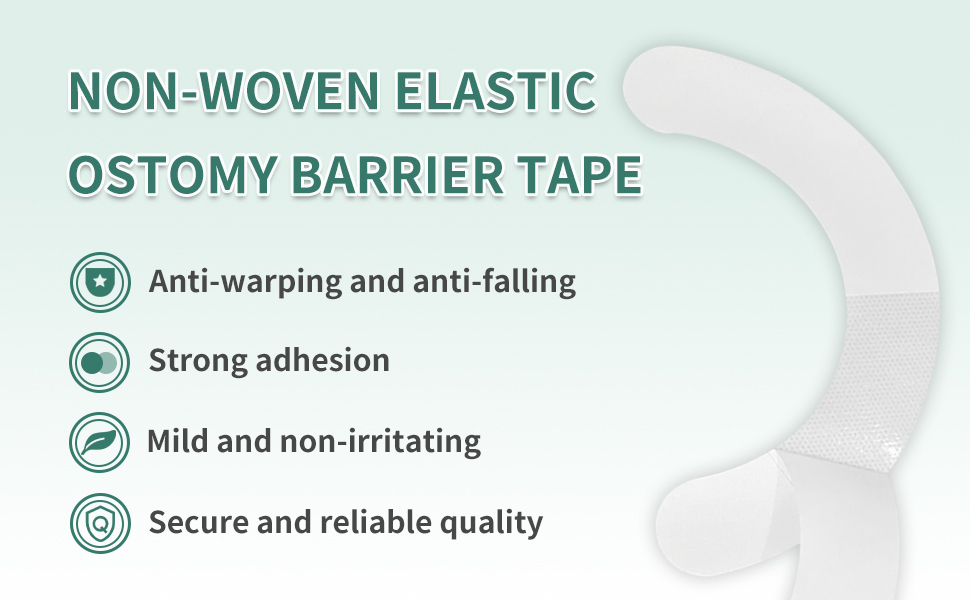 NON-WOVEN ELASTIC OSTOMY BARRIER TAPE

Anti-warping and anti-falling

Strong adhesion

Mild and non-irritating

Secure and reliable quality